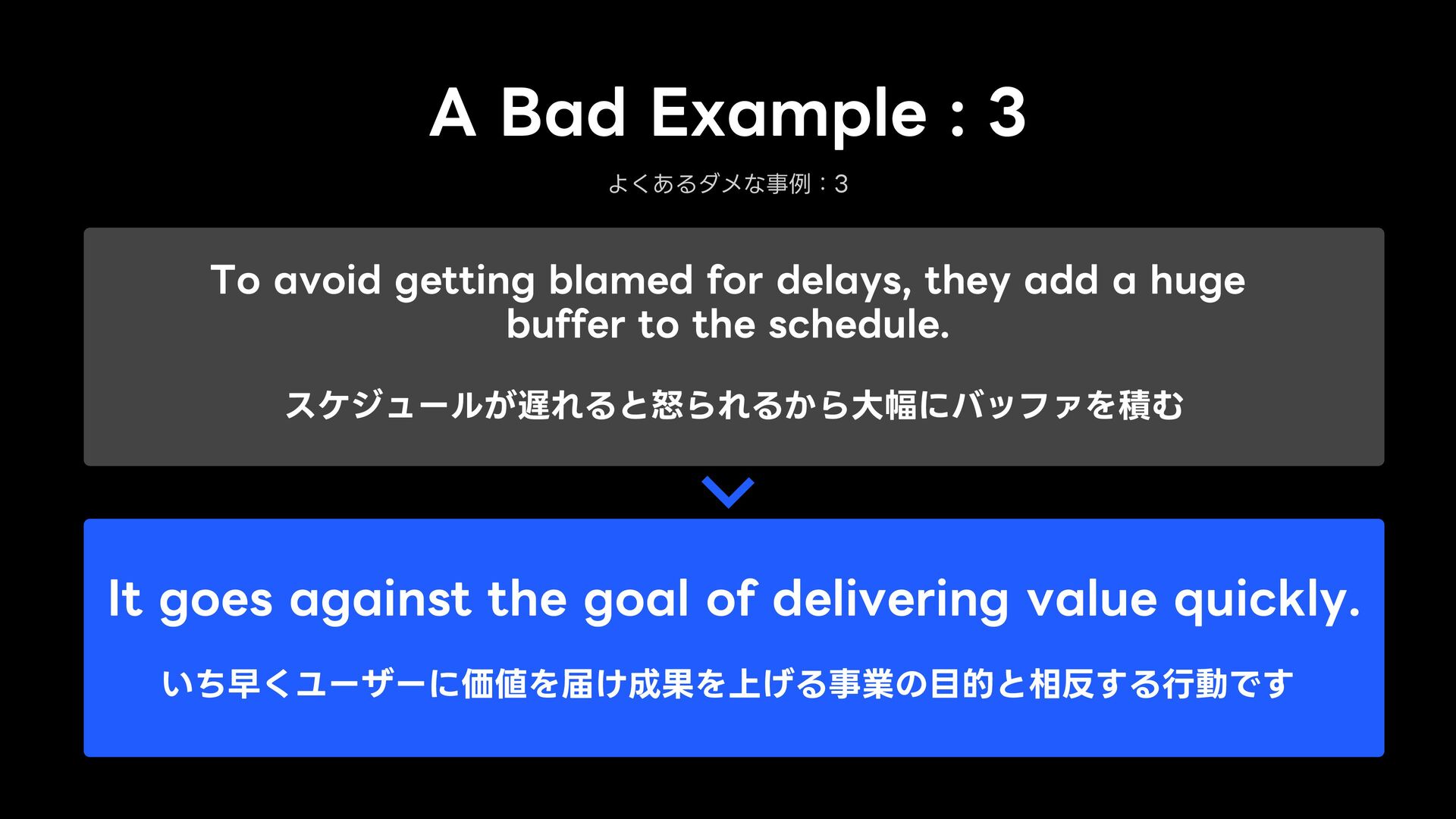 A Bad Example : 3

よくあるダメな事例：3

To avoid getting blamed for delays, they add a huge buffer to the schedule.

スケジュールが遅れると怒られるから大幅にバッファを積む

It goes against the goal of delivering value quickly.

いち早くユーザーに価値を届け成果を上げる事業の目的と相反する行動です